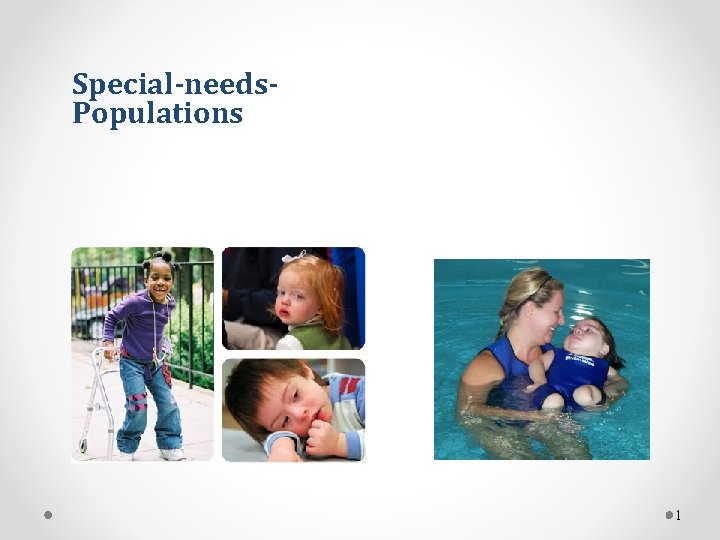 Special-needs-Populations

1